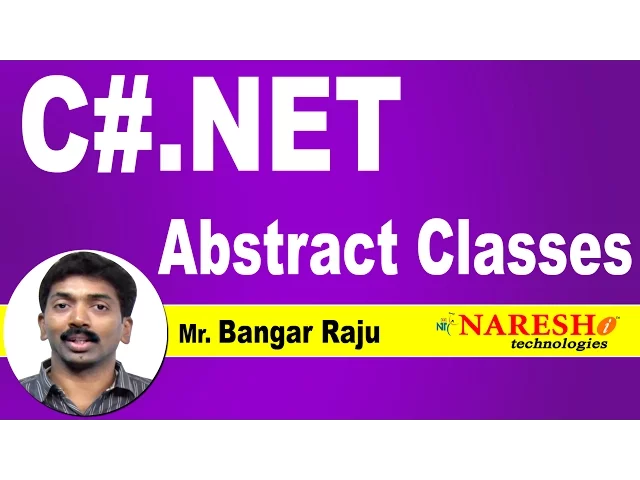 C#.NET

Abstract Classes

Mr. Bangar Raju

NIT NARESH i technologies